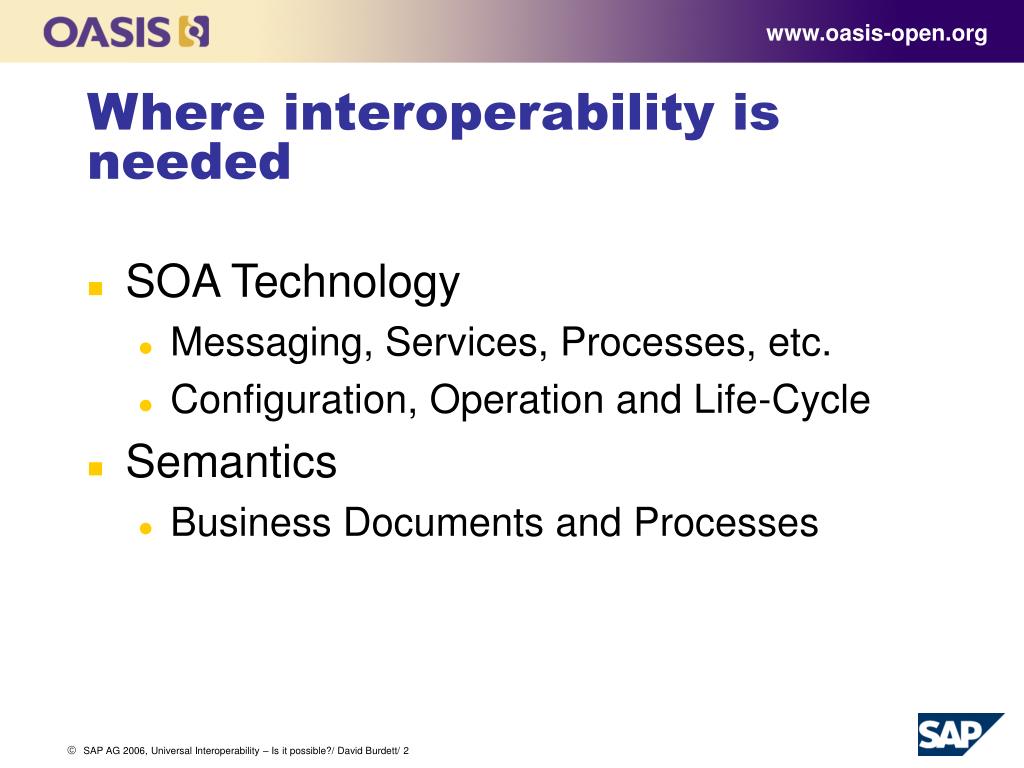 OASIS

www.oasis-open.org

Where interoperability is needed

SOA Technology
Messaging, Services, Processes, etc.
Configuration, Operation and Life-Cycle
Semantics
Business Documents and Processes

© SAP AG 2006, Universal Interoperability – Is it possible?/ David Burdett/ 2

SAP